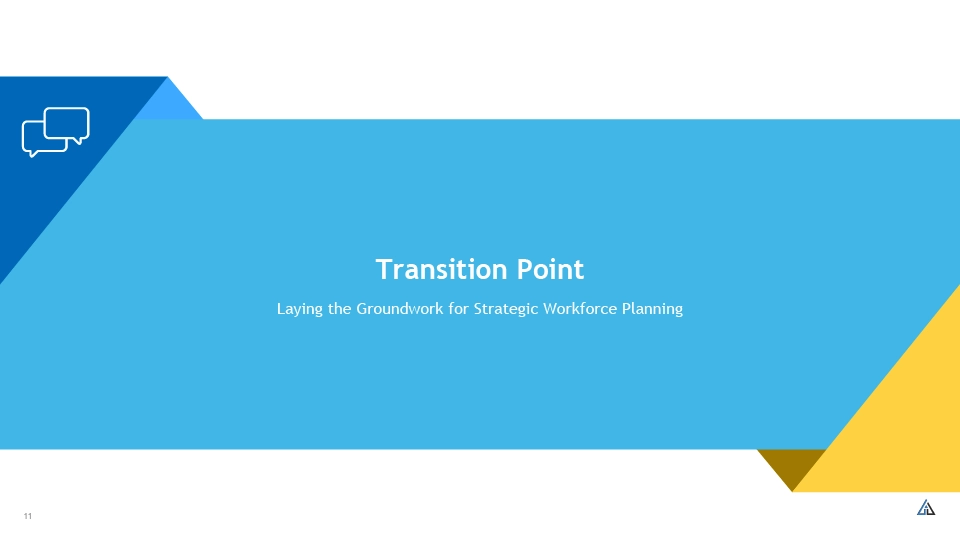 Transition Point

Laying the Groundwork for Strategic Workforce Planning

11